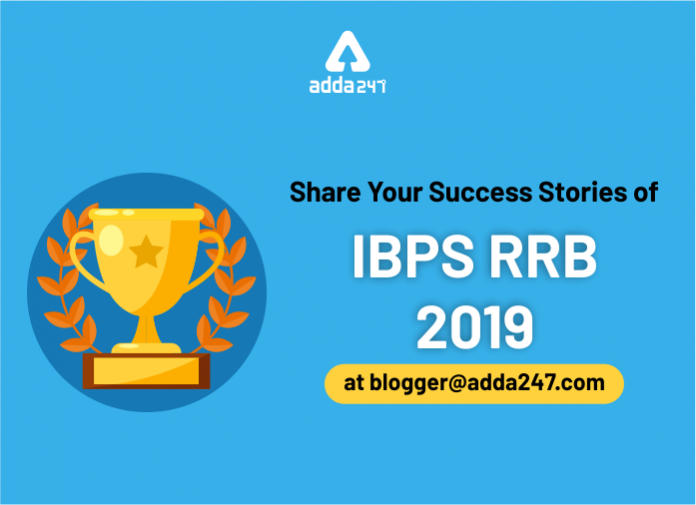 adda247

Share Your Success Stories of

IBPS RRB 2019

at blogger@adda247.com